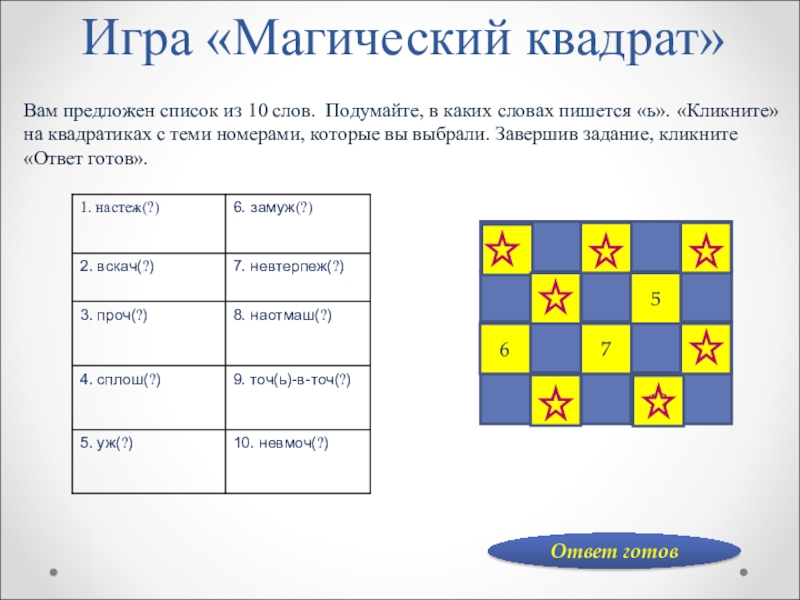 Игра «Магический квадрат»

Вам предложен список из 10 слов. Подумайте, в каких словах пишется «ь». «Кликните» на квадратиках с теми номерами, которые вы выбрали. Завершив задание, кликните «Ответ готов».

| 1. настеж(?) | 6. замуж(?) |
|---|---|
| 2. вскач(?) | 7. невтерпеж(?) |
| 3. проч(?) | 8. наотмаш(?) |
| 4. сплош(?) | 9. точ(ь)-в-точ(?) |
| 5. уж(?) | 10. невмоч(?) |

5

6

7

Ответ готов